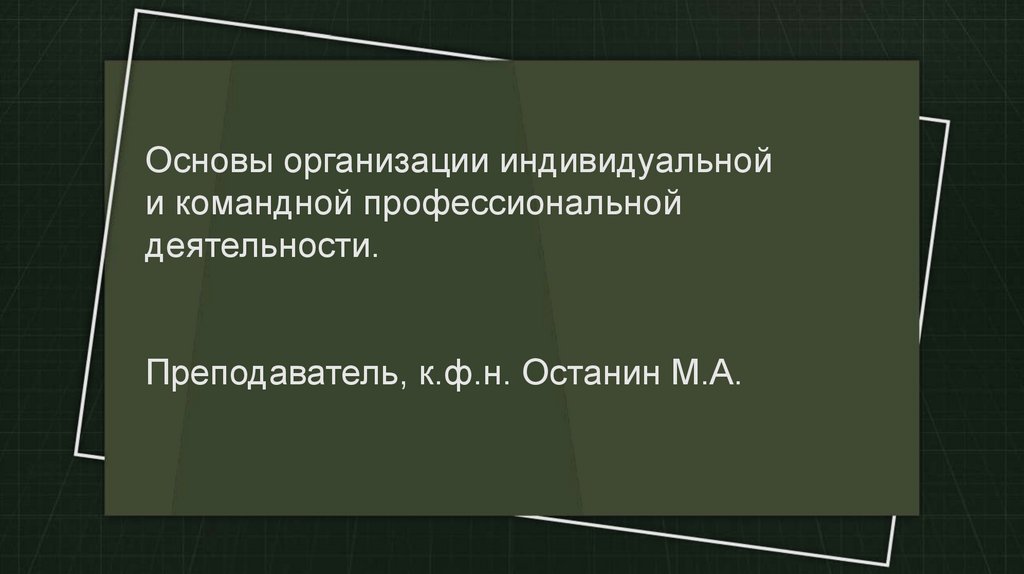 Основы организации индивидуальной и командной профессиональной деятельности.

Преподаватель, к.ф.н. Останин М.А.